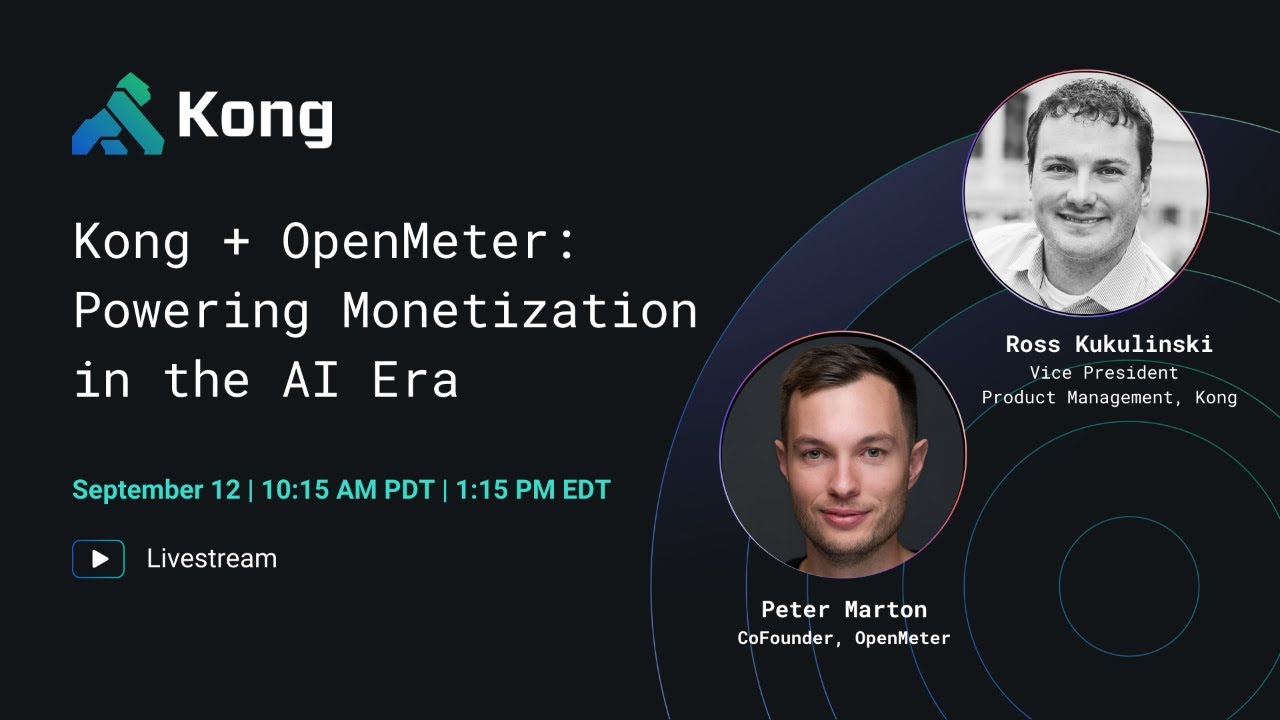 Kong

Kong + OpenMeter: Powering Monetization in the AI Era

September 12 | 10:15 AM PDT | 1:15 PM EDT

Livestream

Ross Kukulinski
Vice President
Product Management, Kong

Peter Marton
CoFounder, OpenMeter